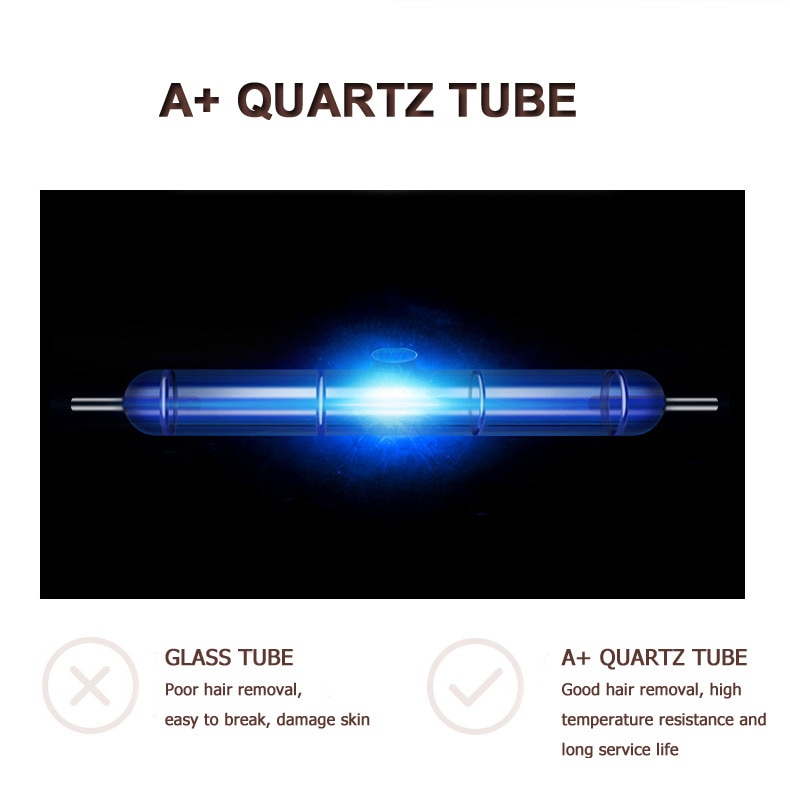 A+ QUARTZ TUBE

GLASS TUBE
Poor hair removal, easy to break, damage skin

A+ QUARTZ TUBE
Good hair removal, high temperature resistance and long service life